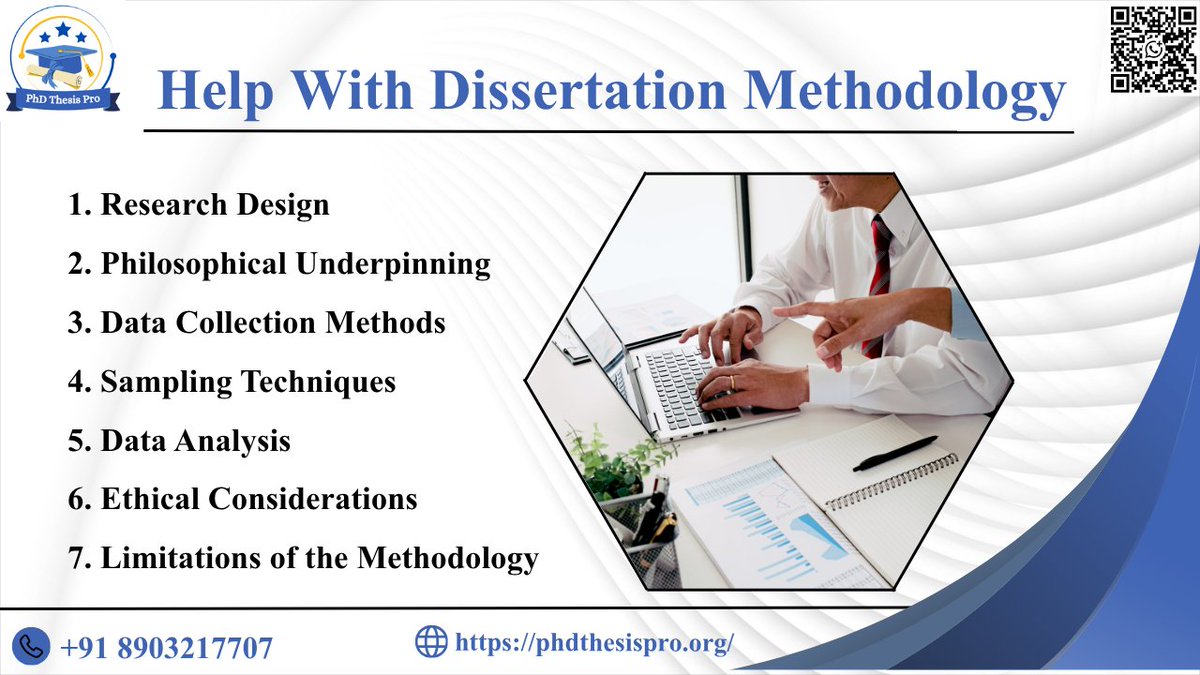 PhD Thesis Pro

Help With Dissertation Methodology

1. Research Design
2. Philosophical Underpinning
3. Data Collection Methods
4. Sampling Techniques
5. Data Analysis
6. Ethical Considerations
7. Limitations of the Methodology

+91 8903217707

https://phdthesispro.org/